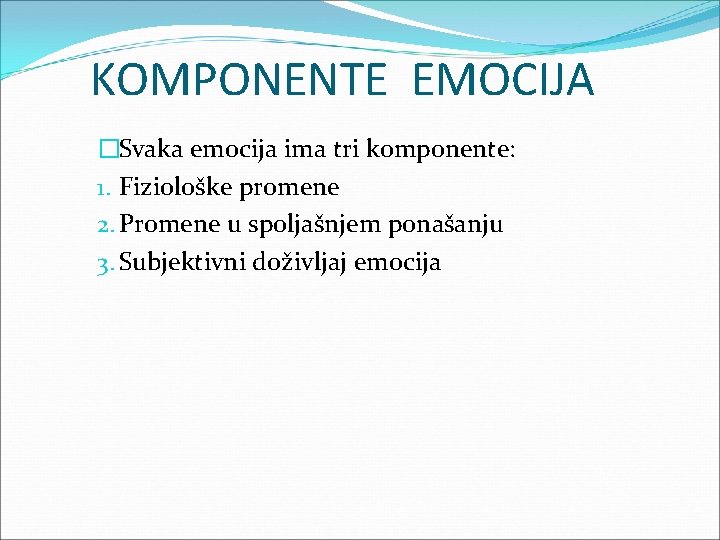 KOMPONENTE EMOCIJA

Svaka emocija ima tri komponente:
1. Fiziološke promene
2. Promene u spoljašnjem ponašanju
3. Subjektivni doživljaj emocija